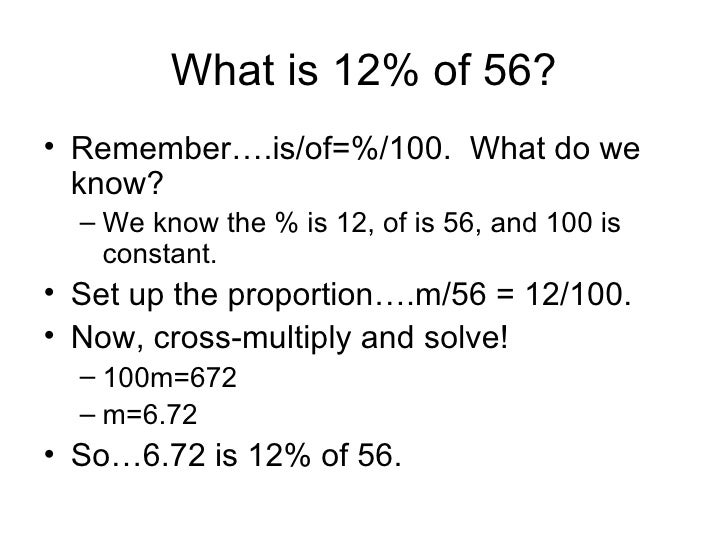 What is 12% of 56?

• Remember….is/of=%/100. What do we know?
– We know the % is 12, of is 56, and 100 is constant.
• Set up the proportion….m/56 = 12/100.
• Now, cross-multiply and solve!
– 100m=672
– m=6.72
• So…6.72 is 12% of 56.